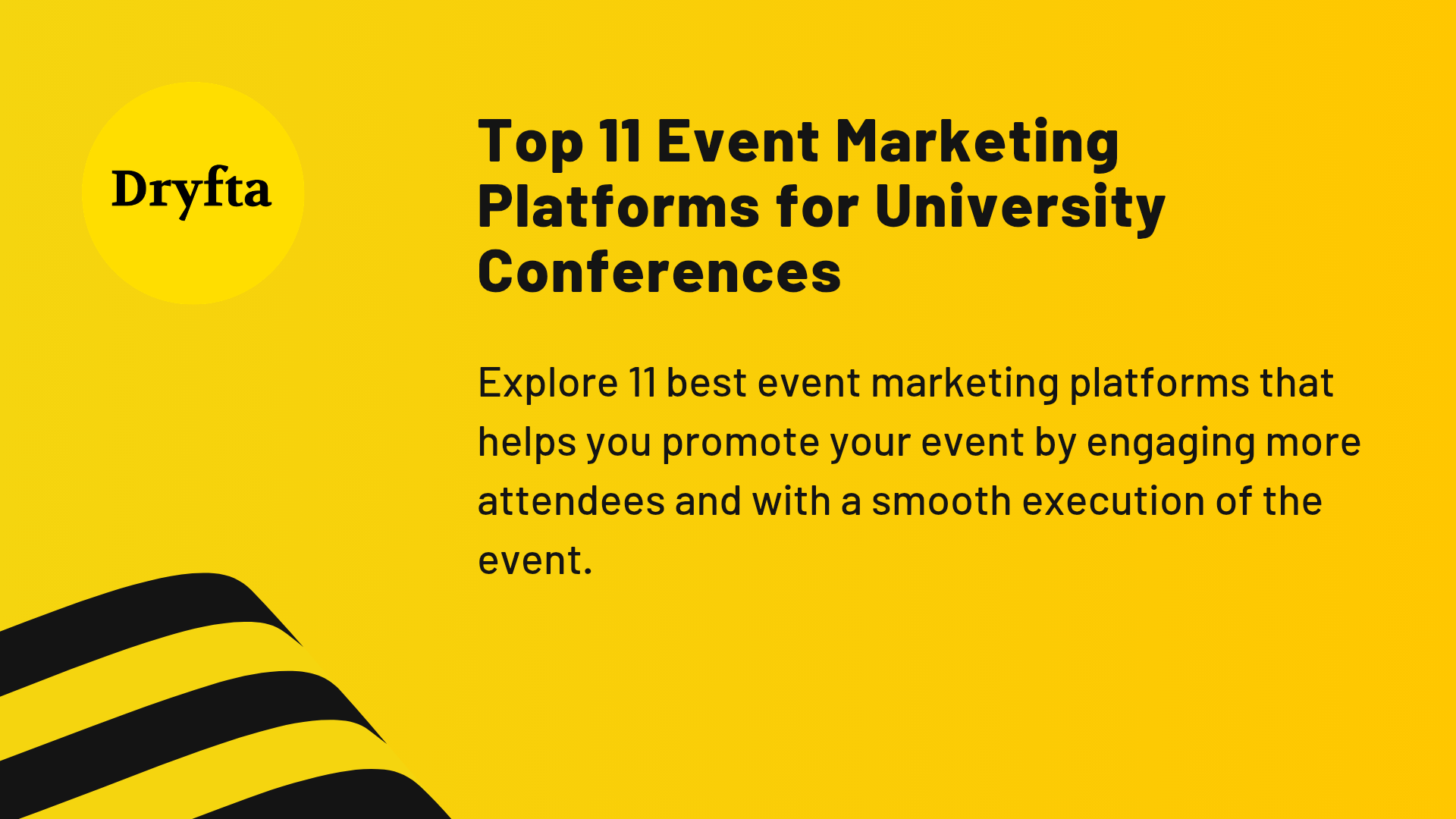 Dryfta

Top 11 Event Marketing Platforms for University Conferences

Explore 11 best event marketing platforms that helps you promote your event by engaging more attendees and with a smooth execution of the event.